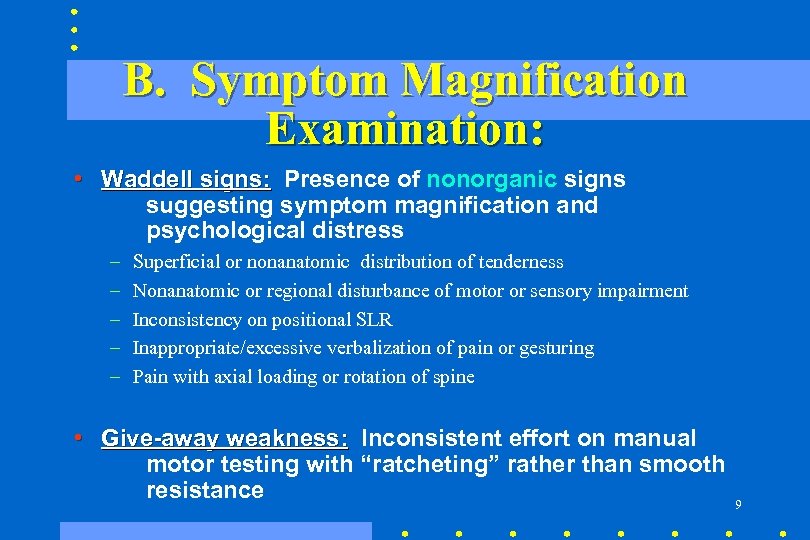 B. Symptom Magnification Examination:

• Waddell signs: Presence of nonorganic signs suggesting symptom magnification and psychological distress

– Superficial or nonanatomic distribution of tenderness
– Nonanatomic or regional disturbance of motor or sensory impairment
– Inconsistency on positional SLR
– Inappropriate/excessive verbalization of pain or gesturing
– Pain with axial loading or rotation of spine

• Give-away weakness: Inconsistent effort on manual motor testing with “ratcheting” rather than smooth resistance

9